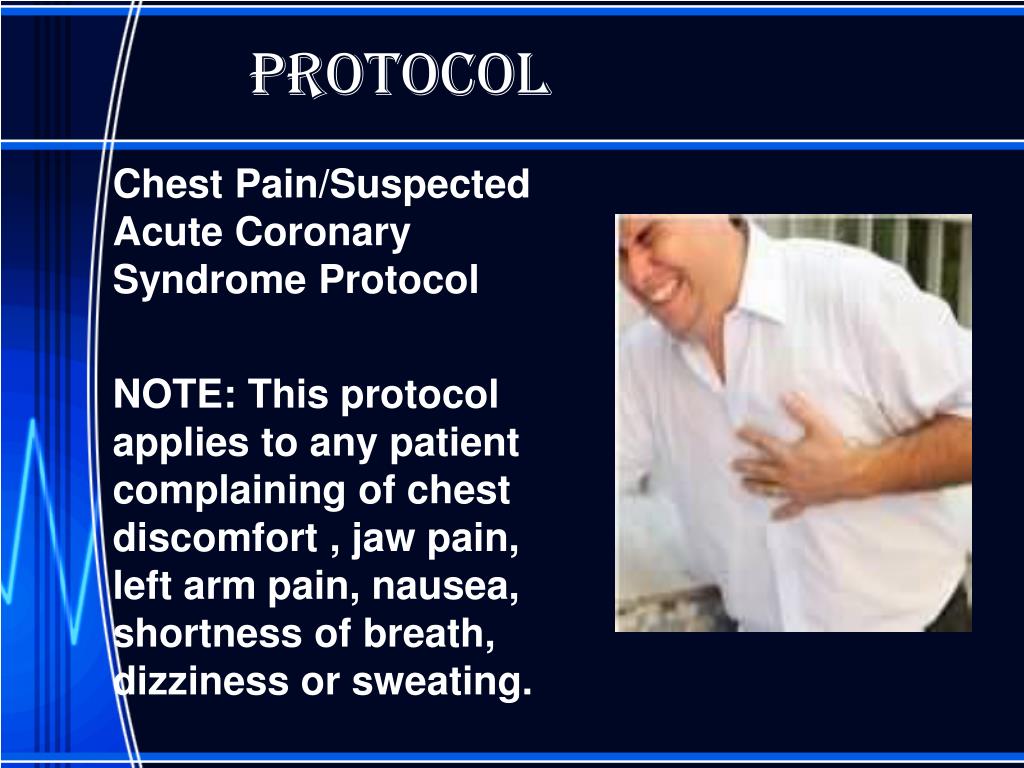 PROTOCOL

Chest Pain/Suspected Acute Coronary Syndrome Protocol

NOTE: This protocol applies to any patient complaining of chest discomfort , jaw pain, left arm pain, nausea, shortness of breath, dizziness or sweating.